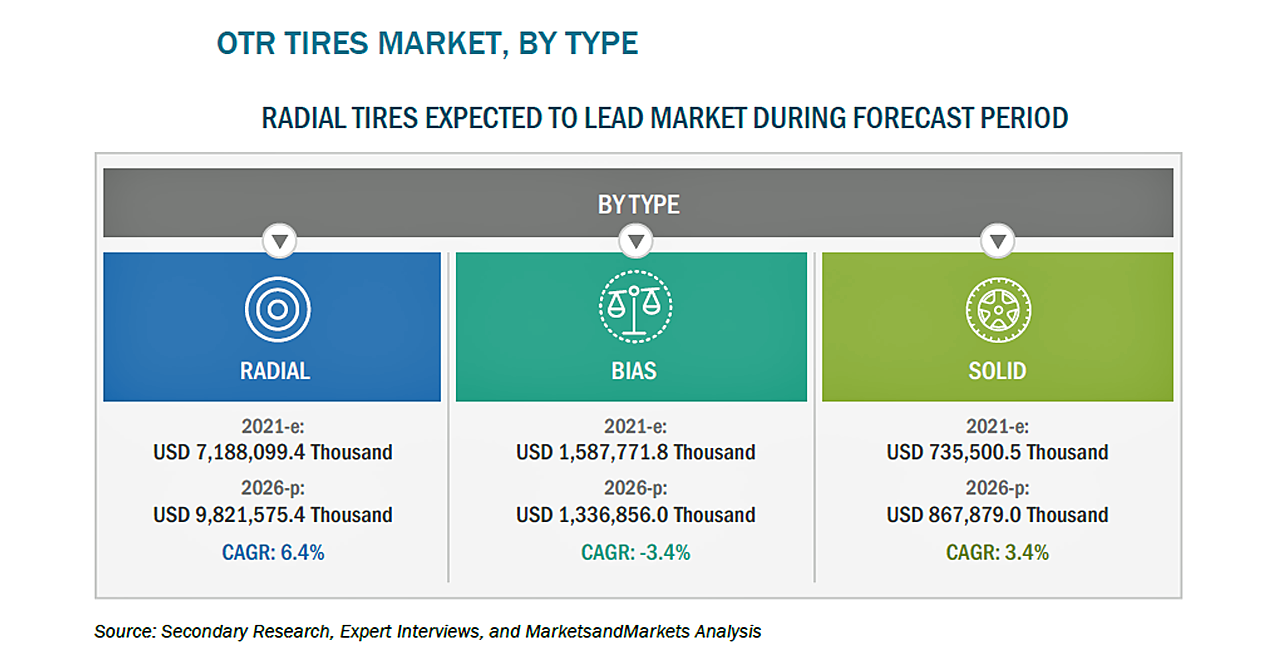 OTR TIRES MARKET, BY TYPE

RADIAL TIRES EXPECTED TO LEAD MARKET DURING FORECAST PERIOD

BY TYPE

RADIAL

2021-e:
USD 7,188,099.4 Thousand
2026-p:
USD 9,821,575.4 Thousand
CAGR: 6.4%

BIAS

2021-e:
USD 1,587,771.8 Thousand
2026-p:
USD 1,336,856.0 Thousand
CAGR: -3.4%

SOLID

2021-e:
USD 735,500.5 Thousand
2026-p:
USD 867,879.0 Thousand
CAGR: 3.4%

Source: Secondary Research, Expert Interviews, and MarketsandMarkets Analysis